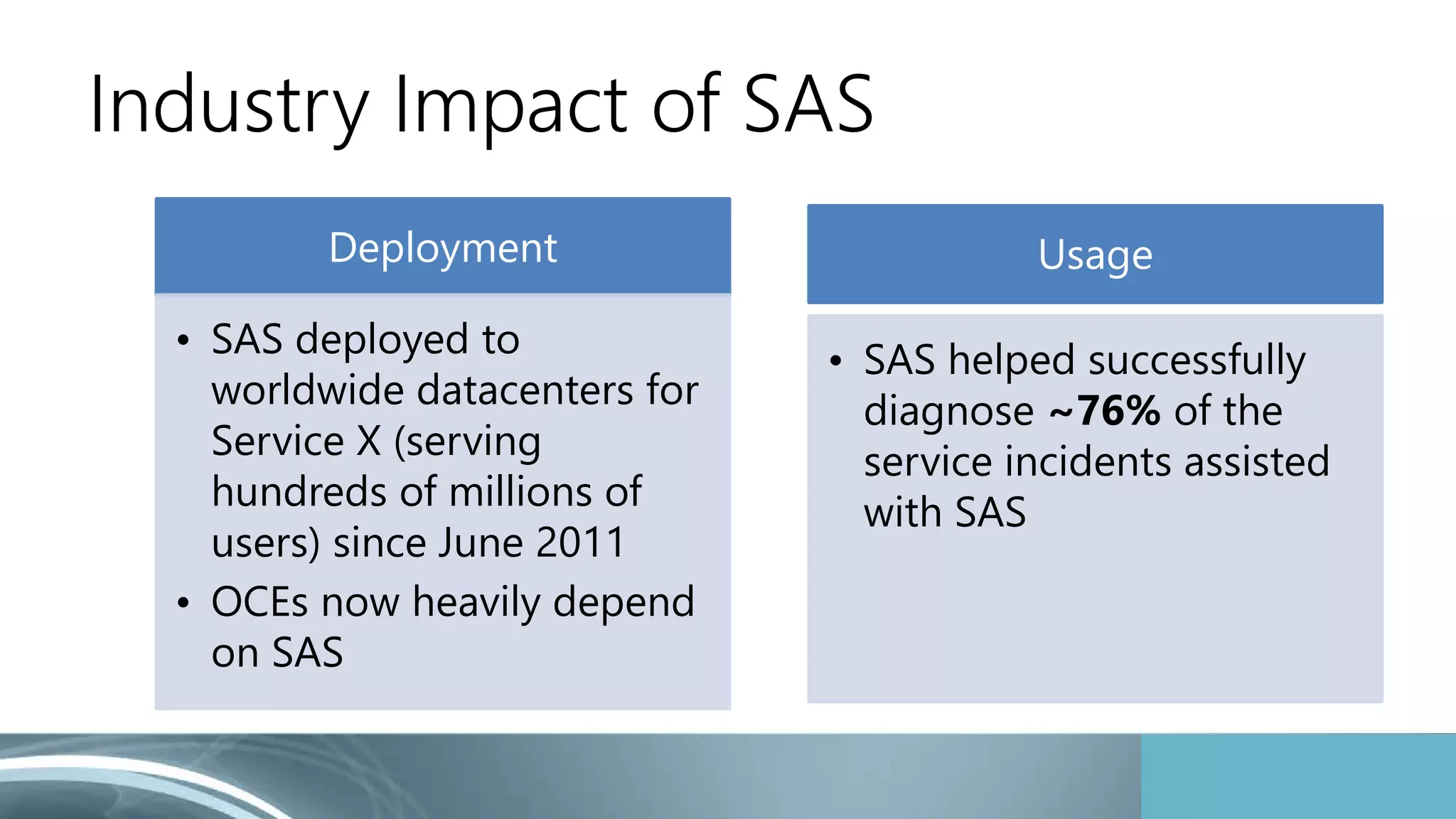 Industry Impact of SAS

Deployment

• SAS deployed to worldwide datacenters for Service X (serving hundreds of millions of users) since June 2011

• OCEs now heavily depend on SAS

Usage

• SAS helped successfully diagnose ~76% of the service incidents assisted with SAS